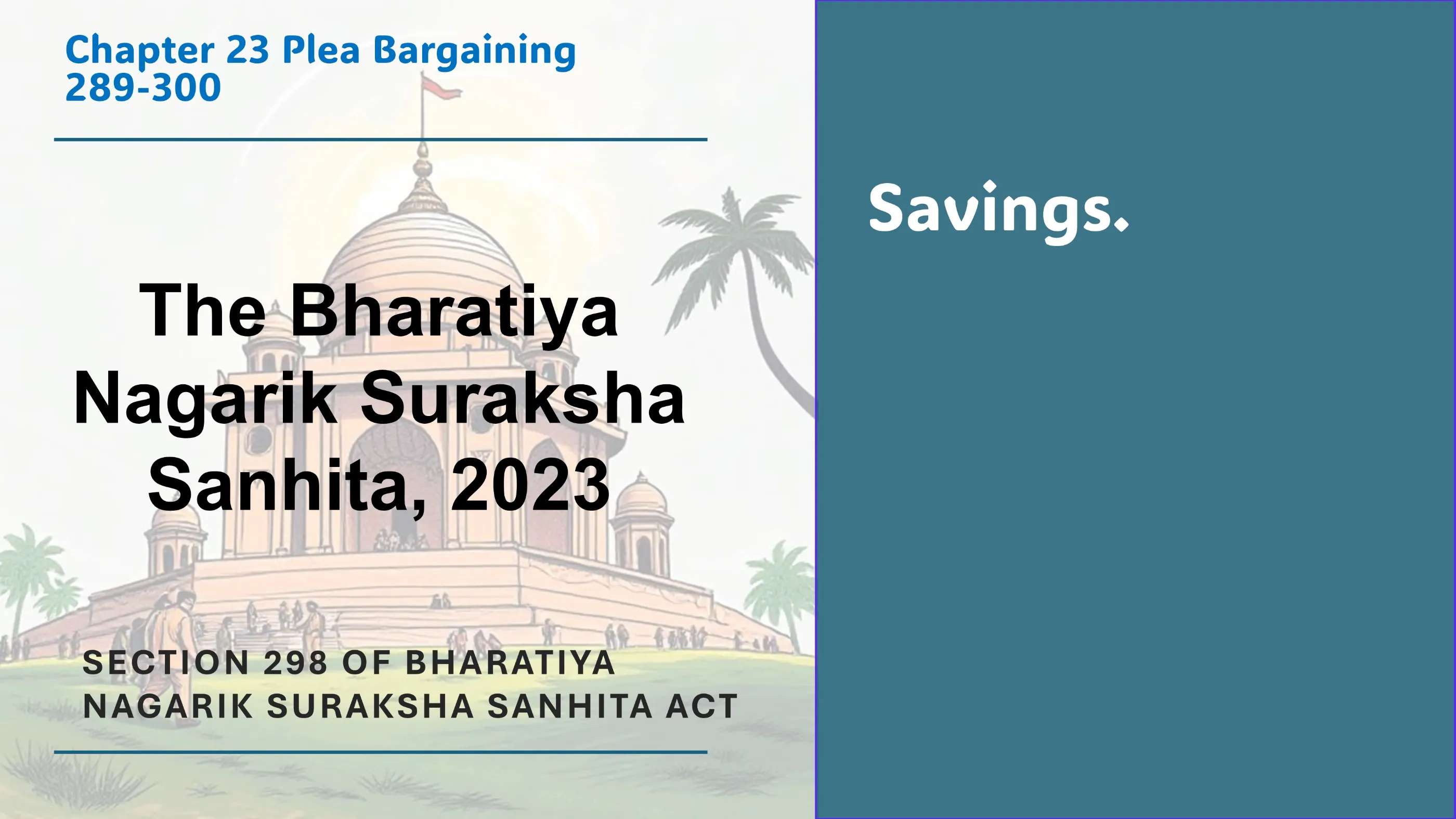 Chapter 23 Plea Bargaining
289-300

The Bharatiya Nagarik Suraksha Sanhita, 2023

SECTION 298 OF BHARATIYA NAGARIK SURAKSHA SANHITA ACT

Savings.